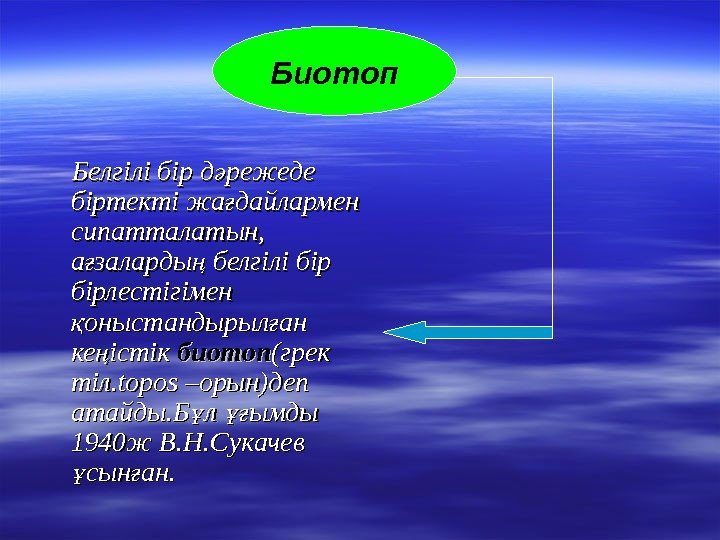 Биотоп

Белгілі бір дәрежеде біртекті жағдайлармен сипатталатын, ағзалардың белгілі бір бірлестігімен қоныстандырылған кеңістік биотоп(грек тіл.topos –орын)деп атайды.Бұл ұғымды 1940ж В.Н.Сукачев ұсынған.